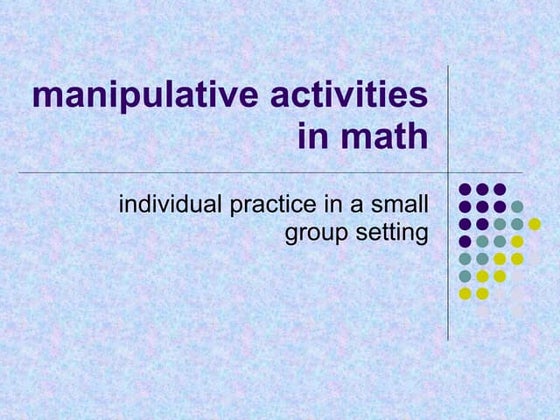 manipulative activities in math

individual practice in a small group setting